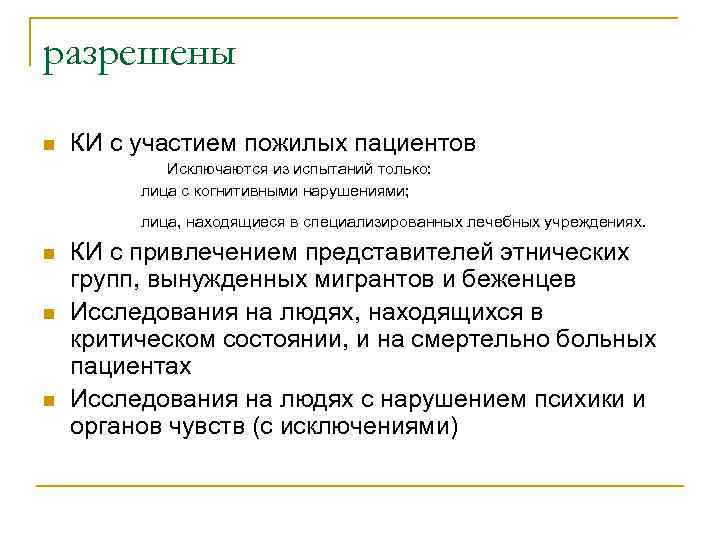 разрешены

КИ с участием пожилых пациентов

Исключаются из испытаний только:

лица с когнитивными нарушениями;

лица, находящиеся в специализированных лечебных учреждениях.

КИ с привлечением представителей этнических групп, вынужденных мигрантов и беженцев

Исследования на людях, находящихся в критическом состоянии, и на смертельно больных пациентах

Исследования на людях с нарушением психики и органов чувств (с исключениями)